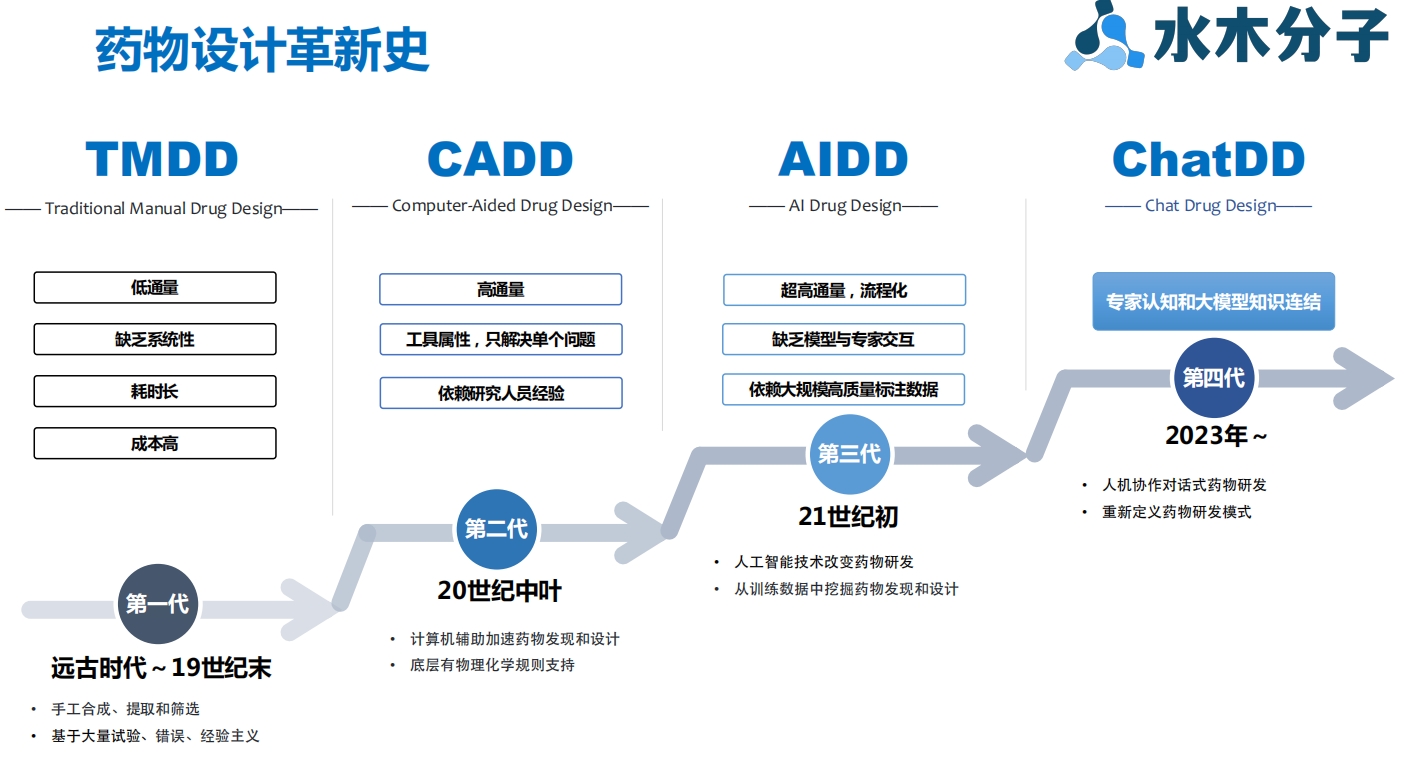 药物设计革新史

水木分子

TMDD
Traditional Manual Drug Design

低通量
缺乏系统性
耗时长
成本高

第一代
远古时代～19世纪末
• 手工合成、提取和筛选
• 基于大量试验、错误、经验主义

CADD
Computer-Aided Drug Design

高通量
工具属性，只解决单个问题
依赖研究人员经验

第二代
20世纪中叶
• 计算机辅助加速药物发现和设计
• 底层有物理化学规则支持

AIDD
AI Drug Design

超高通量，流程化
缺乏模型与专家交互
依赖大规模高质量标注数据

第三代
21世纪初
• 人工智能技术改变药物研发
• 从训练数据中挖掘药物发现和设计

ChatDD
Chat Drug Design

专家认知和大模型知识连结

第四代
2023年～
• 人机协作对话式药物研发
• 重新定义药物研发模式